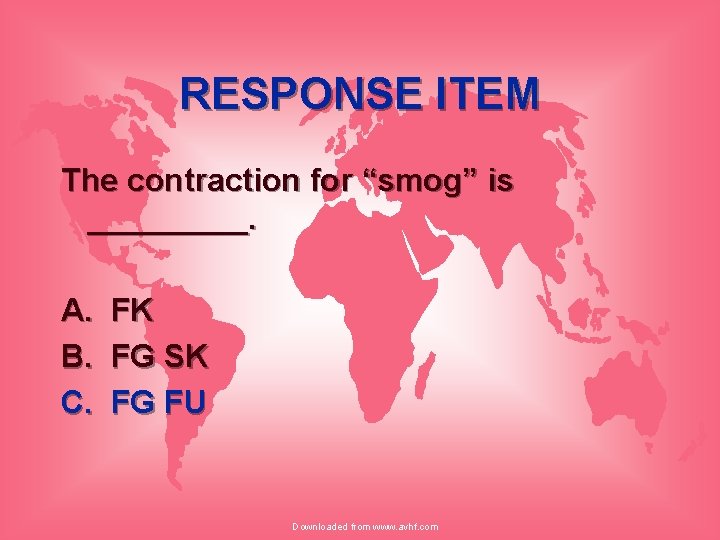 RESPONSE ITEM

The contraction for "smog" is ____.

A. FK
B. FG SK
C. FG FU

Downloaded from www.avhf.com